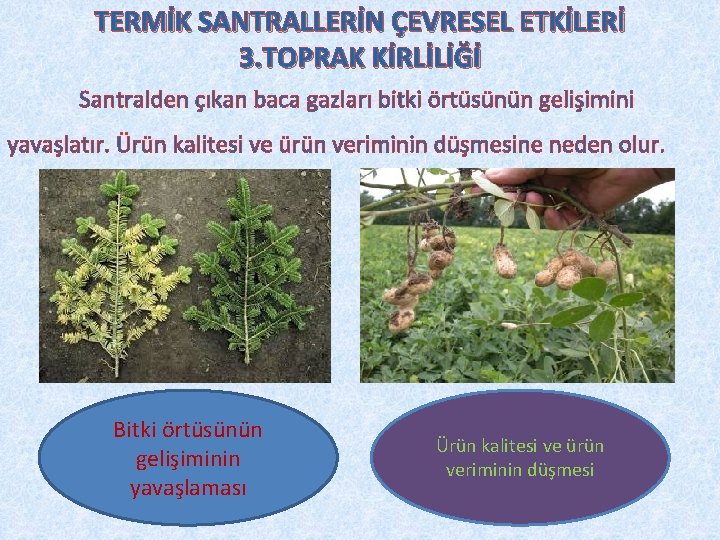 TERMİK SANTRALLERİN ÇEVRESEL ETKİLERİ
3.TOPRAK KİRLİLİĞİ

Santralden çıkan baca gazları bitki örtüsünün gelişimini yavaşlatır. Ürün kalitesi ve ürün veriminin düşmesine neden olur.

Bitki örtüsünün gelişiminin yavaşlaması

Ürün kalitesi ve ürün veriminin düşmesi